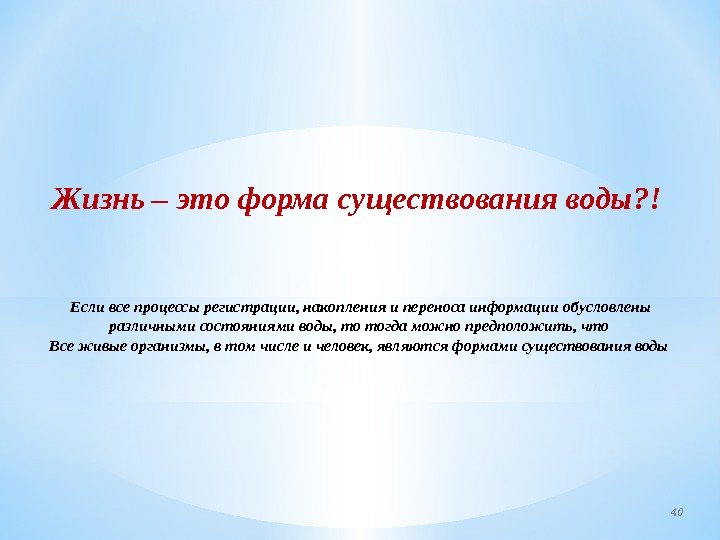 Жизнь – это форма существования воды?!

Если все процессы регистрации, накопления и переноса информации обусловлены различными состояниями воды, то тогда можно предположить, что
Все живые организмы, в том числе и человек, являются формами существования воды

40